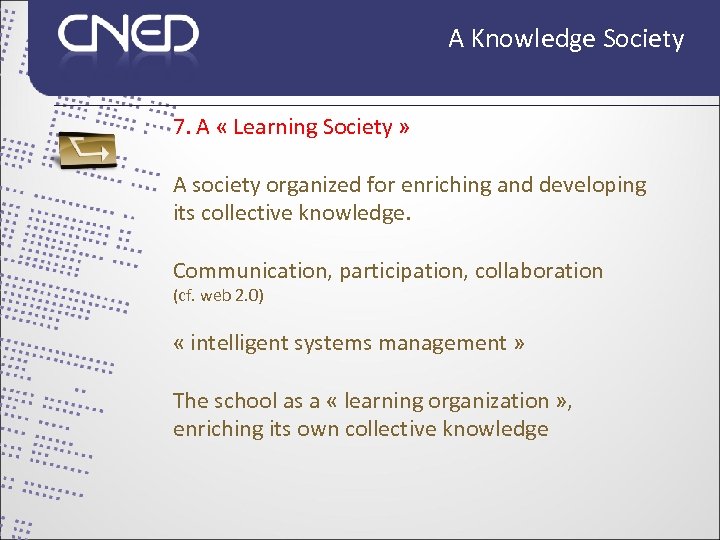 CNED

A Knowledge Society

7. A « Learning Society »

A society organized for enriching and developing its collective knowledge.

Communication, participation, collaboration
(cf. web 2.0)

« intelligent systems management »

The school as a « learning organization », enriching its own collective knowledge